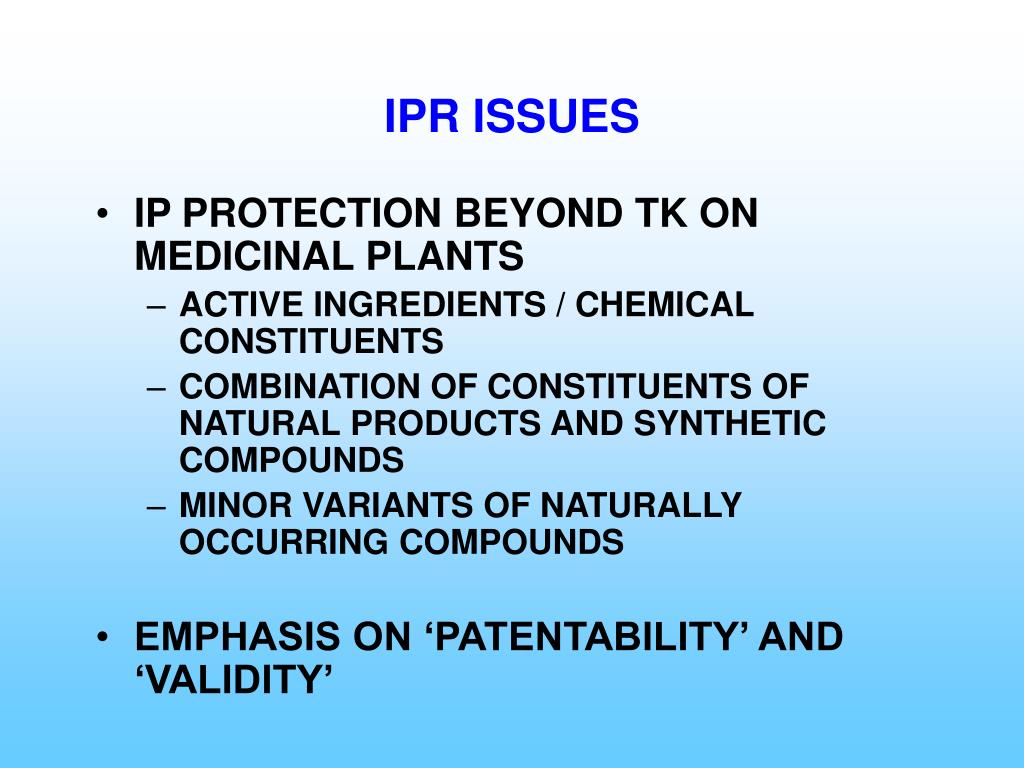 IPR ISSUES

• IP PROTECTION BEYOND TK ON MEDICINAL PLANTS
– ACTIVE INGREDIENTS / CHEMICAL CONSTITUENTS
– COMBINATION OF CONSTITUENTS OF NATURAL PRODUCTS AND SYNTHETIC COMPOUNDS
– MINOR VARIANTS OF NATURALLY OCCURRING COMPOUNDS

• EMPHASIS ON ‘PATENTABILITY’ AND ‘VALIDITY’